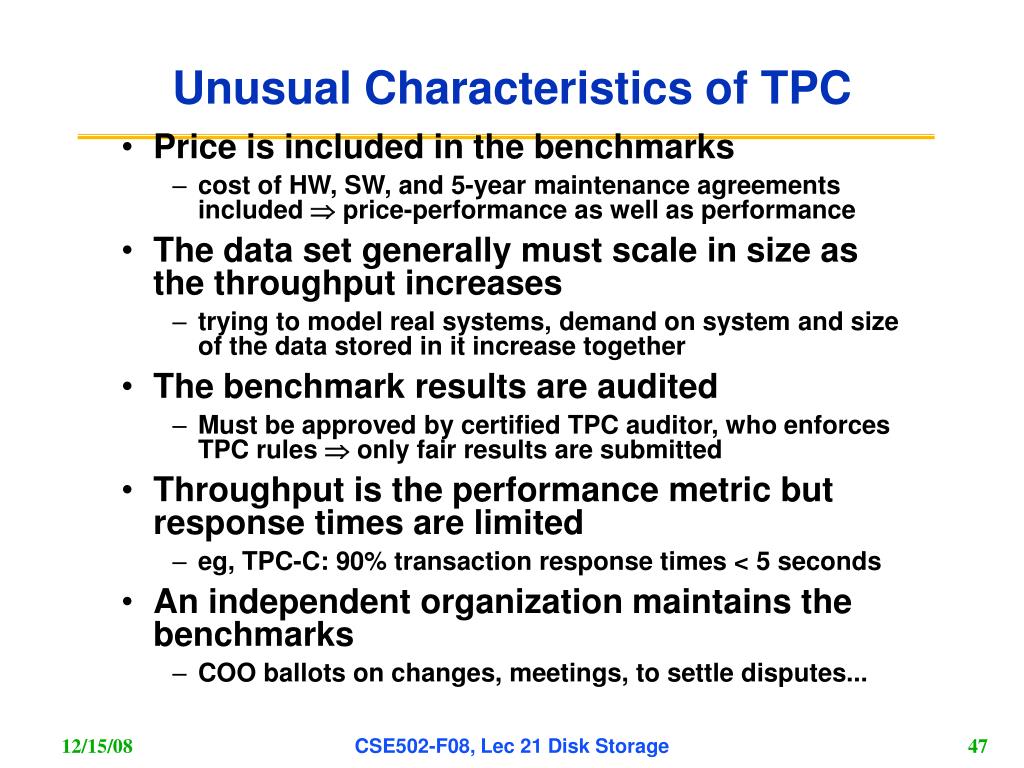 Unusual Characteristics of TPC

• Price is included in the benchmarks
– cost of HW, SW, and 5-year maintenance agreements included $\Rightarrow$ price-performance as well as performance

• The data set generally must scale in size as the throughput increases
– trying to model real systems, demand on system and size of the data stored in it increase together

• The benchmark results are audited
– Must be approved by certified TPC auditor, who enforces TPC rules $\Rightarrow$ only fair results are submitted

• Throughput is the performance metric but response times are limited
– eg, TPC-C: 90% transaction response times < 5 seconds

• An independent organization maintains the benchmarks
– COO ballots on changes, meetings, to settle disputes...

12/15/08
CSE502-F08, Lec 21 Disk Storage
47